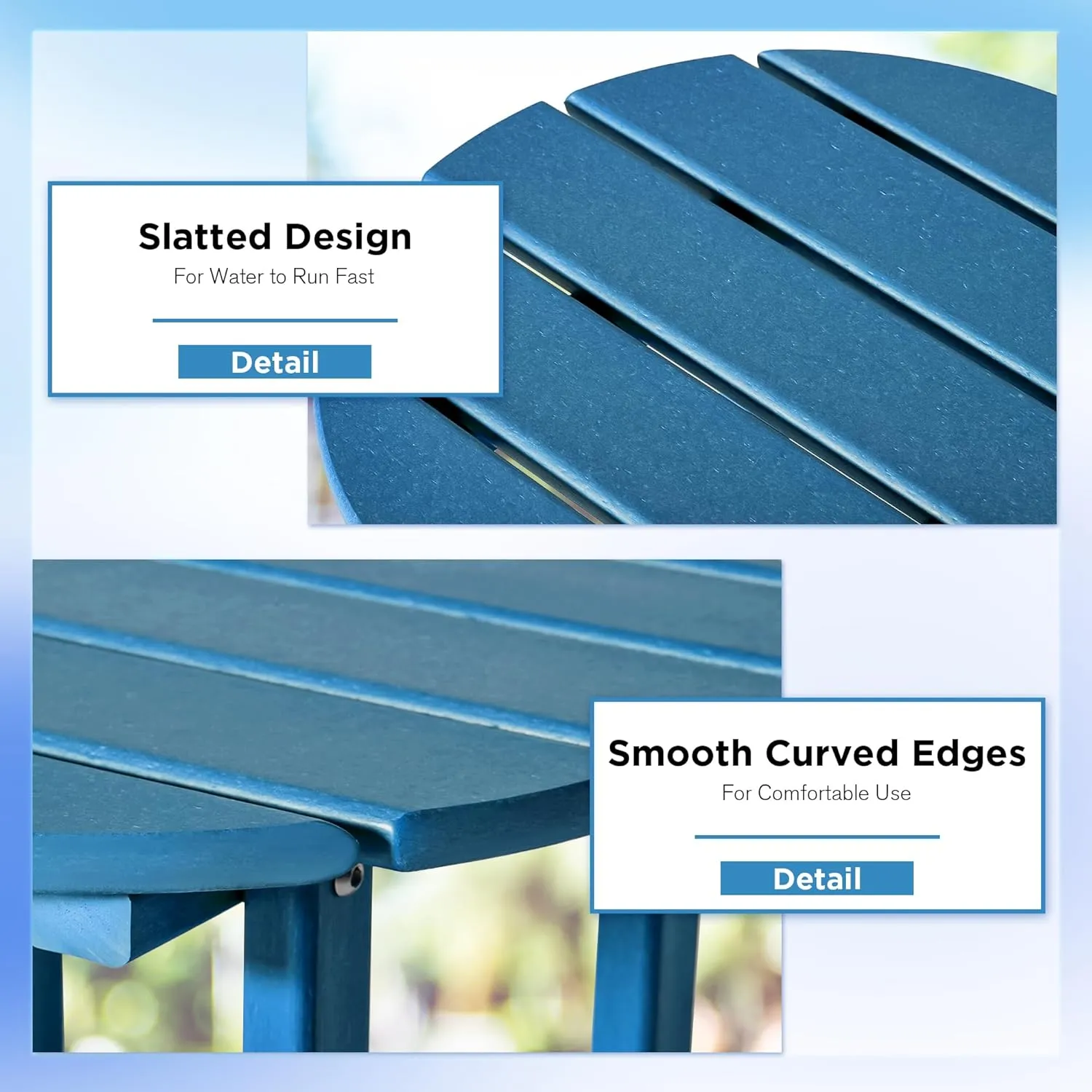 Slatted Design
For Water to Run Fast

Detail

Smooth Curved Edges
For Comfortable Use

Detail